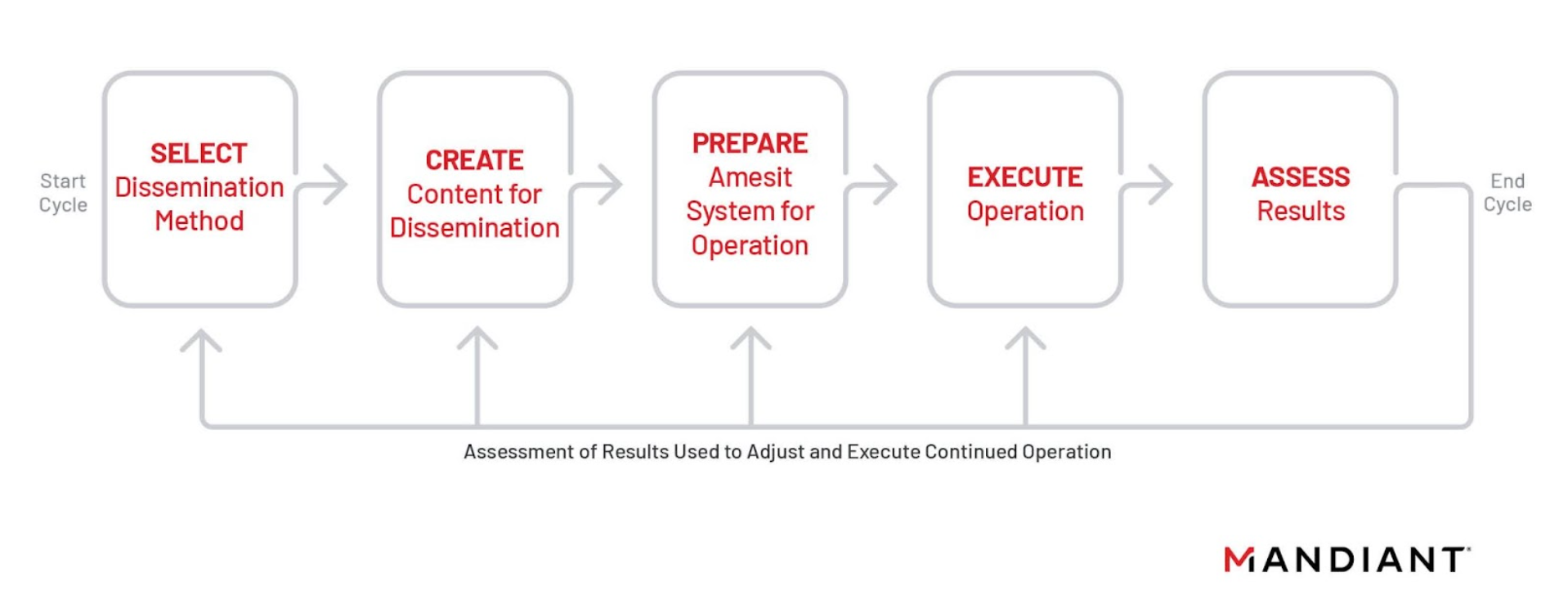 Start Cycle

SELECT Dissemination Method

CREATE Content for Dissemination

PREPARE Amesit System for Operation

EXECUTE Operation

ASSESS Results

End Cycle

Assessment of Results Used to Adjust and Execute Continued Operation

MANDIANT